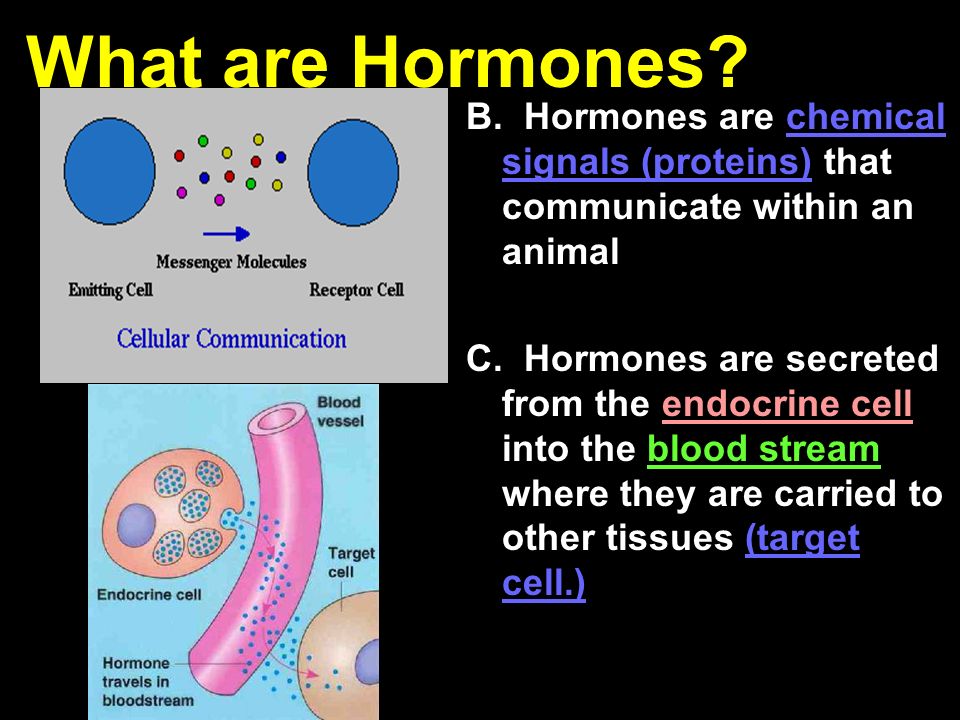 What are Hormones?

Messenger Molecules

Emitting Cell

Receptor Cell

Cellular Communication

Blood vessel

Target cell

Endocrine cell

Hormone travels in bloodstream

B. Hormones are chemical signals (proteins) that communicate within an animal

C. Hormones are secreted from the endocrine cell into the blood stream where they are carried to other tissues (target cell.)